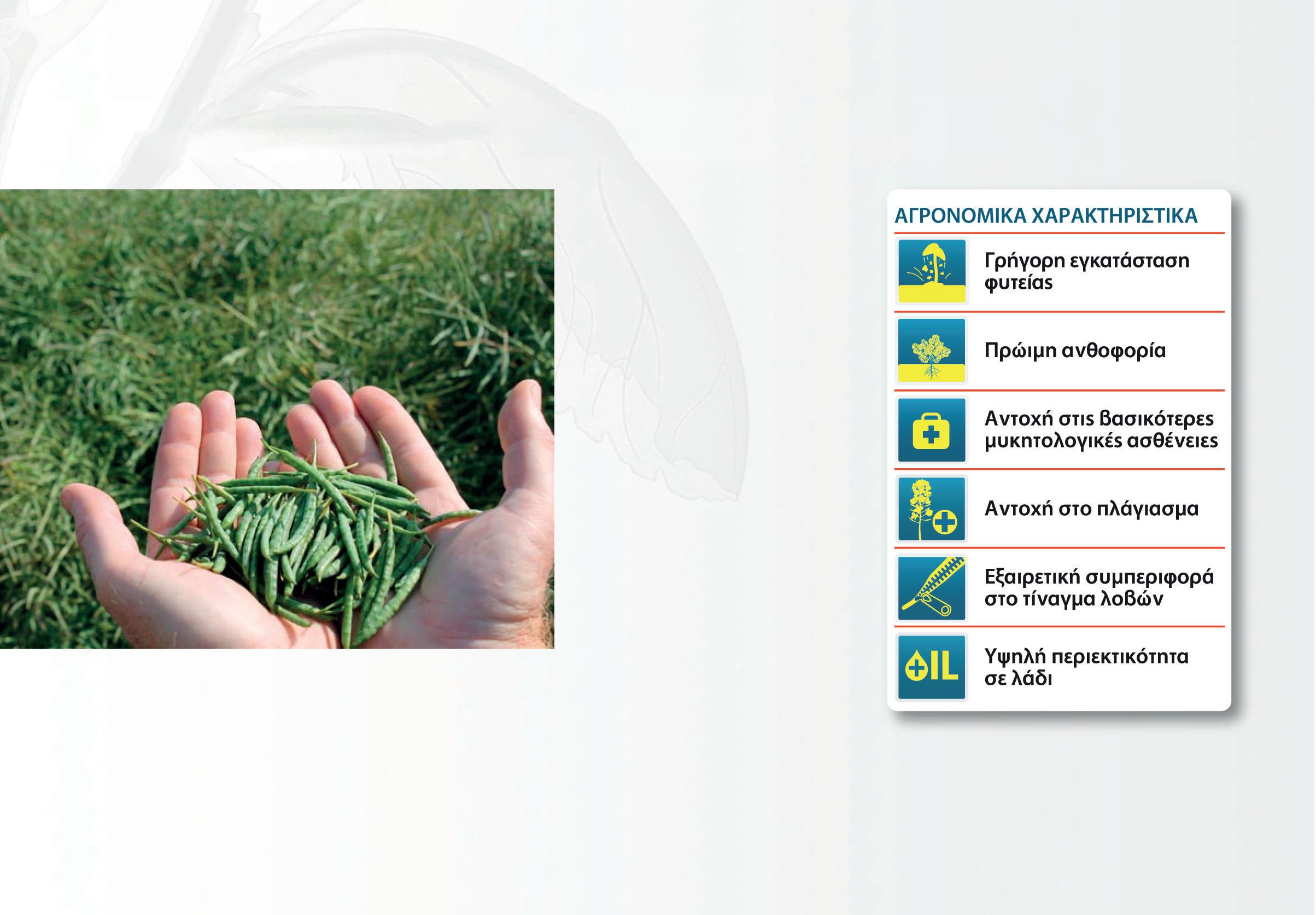 ΑΓΡΟΝΟΜΙΚΑ ΧΑΡΑΚΤΗΡΙΣΤΙΚΑ

Γρήγορη εγκατάσταση φυτείας

Πρώιμη ανθοφορία

Αντοχή στις βασικότερες μυκητολογικές ασθένειες

Αντοχή στο πλάγιασμα

Εξαιρετική συμπεριφορά στο τίναγμα λοβών

OIL

Υψηλή περιεκτικότητα σε λάδι